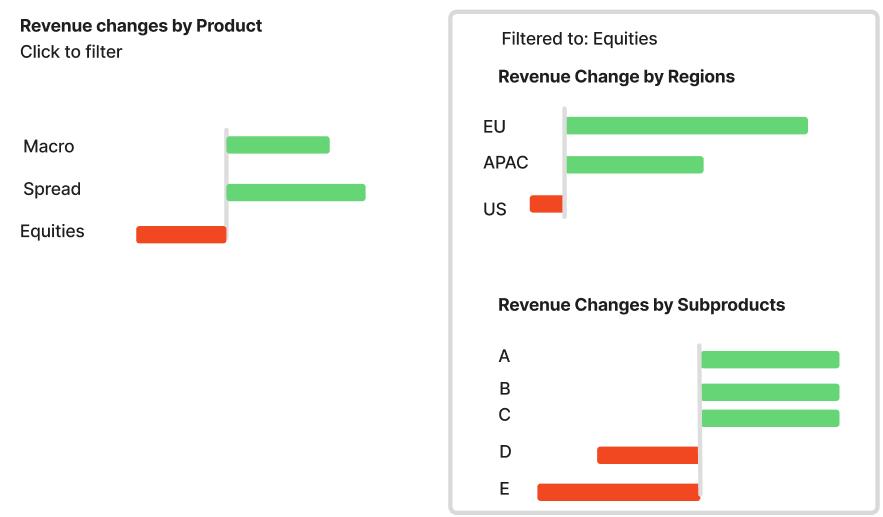 Revenue changes by Product
Click to filter

Macro
Spread
Equities

Filtered to: Equities

Revenue Change by Regions

EU
APAC
US

Revenue Changes by Subproducts

A
B
C
D
E